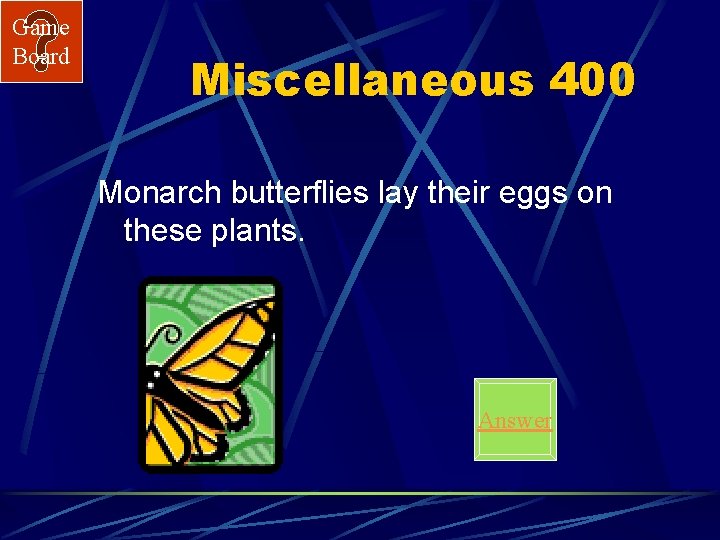 Game Board

Miscellaneous 400

Monarch butterflies lay their eggs on these plants.

Answer